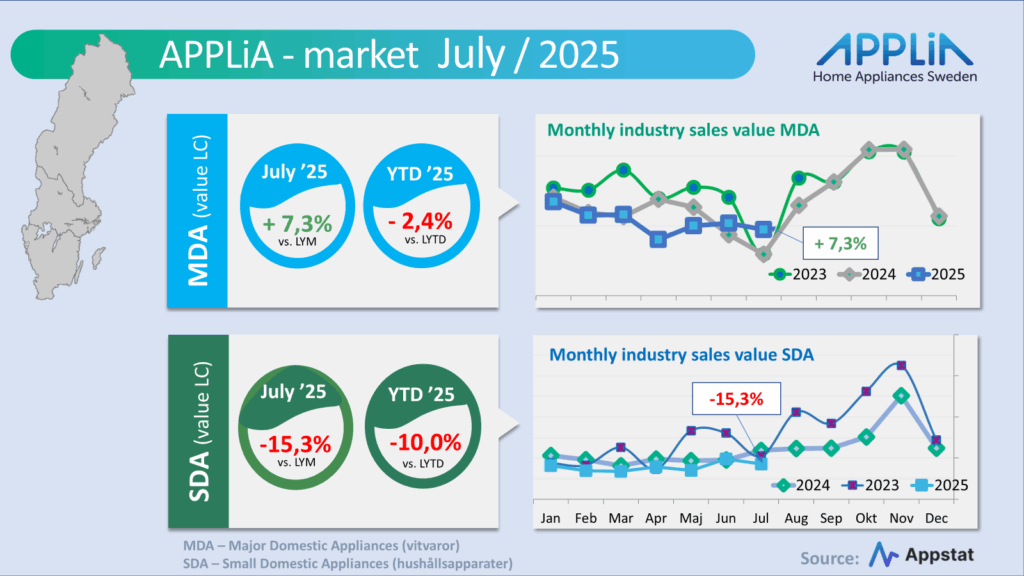 APPLiA - market July / 2025

APPLiA
Home Appliances Sweden

MDA (value LC)

July '25
+ 7,3%
vs. LYM

YTD '25
- 2,4%
vs. LYTD

Monthly industry sales value MDA

+ 7,3%

2023 2024 2025

SDA (value LC)

July '25
-15,3%
vs. LYM

YTD '25
-10,0%
vs. LYTD

Monthly industry sales value SDA

-15,3%

2024 2023 2025

Jan Feb Mar Apr Maj Jun Jul Aug Sep Okt Nov Dec

MDA – Major Domestic Appliances (vitvaror)
SDA – Small Domestic Appliances (hushållsapparater)

Source: Appstat